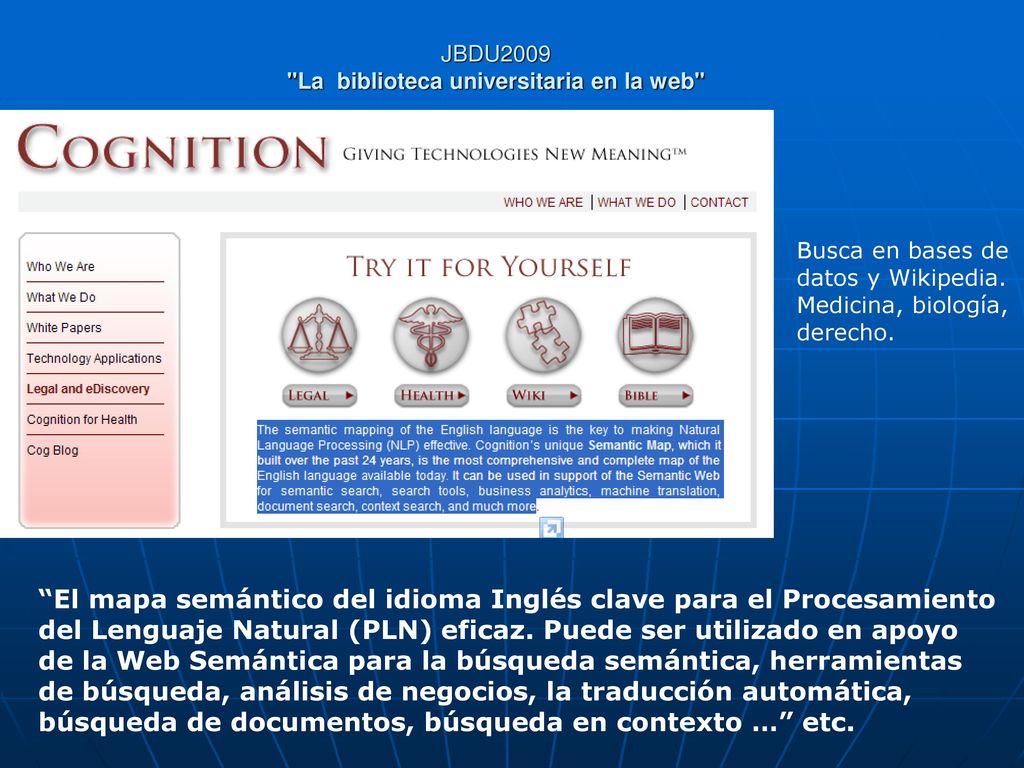 JBDU2009
"La biblioteca universitaria en la web"

COGNITION GIVING TECHNOLOGIES NEW MEANING™

WHO WE ARE | WHAT WE DO | CONTACT

Who We Are
What We Do
White Papers
Technology Applications
Legal and eDiscovery
Cognition for Health
Cog Blog

TRY IT FOR YOURSELF

LEGAL
HEALTH
WIKI
BIBLE

The semantic mapping of the English language is the key to making Natural Language Processing (NLP) effective. Cognition's unique Semantic Map, which it built over the past 24 years, is the most comprehensive and complete map of the English language available today. It can be used in support of the Semantic Web for semantic search, search tools, business analytics, machine translation, document search, context search, and much more.

Busca en bases de datos y Wikipedia. Medicina, biología, derecho.

“El mapa semántico del idioma Inglés clave para el Procesamiento del Lenguaje Natural (PLN) eficaz. Puede ser utilizado en apoyo de la Web Semántica para la búsqueda semántica, herramientas de búsqueda, análisis de negocios, la traducción automática, búsqueda de documentos, búsqueda en contexto …” etc.